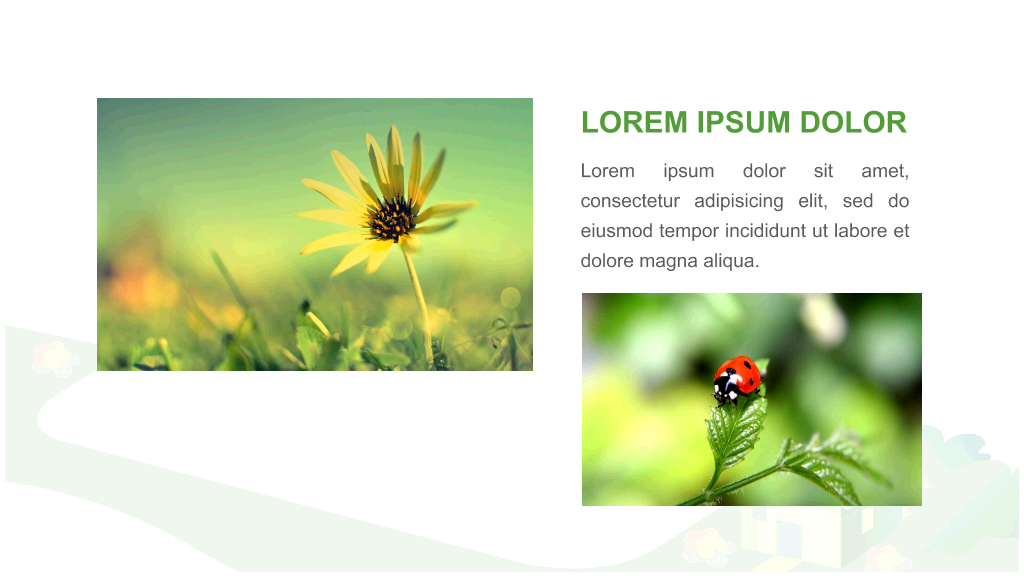 LOREM IPSUM DOLOR

Lorem ipsum dolor sit amet, consectetur adipisicing elit, sed do eiusmod tempor incididunt ut labore et dolore magna aliqua.